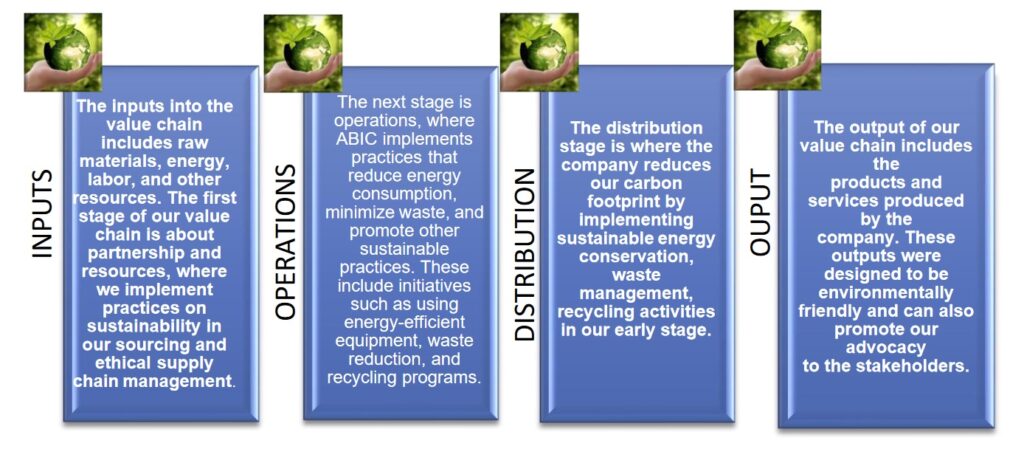 INPUTS

The inputs into the value chain includes raw materials, energy, labor, and other resources. The first stage of our value chain is about partnership and resources, where we implement practices on sustainability in our sourcing and ethical supply chain management.

OPERATIONS

The next stage is operations, where ABIC implements practices that reduce energy consumption, minimize waste, and promote other sustainable practices. These include initiatives such as using energy-efficient equipment, waste reduction, and recycling programs.

DISTRIBUTION

The distribution stage is where the company reduces our carbon footprint by implementing sustainable energy conservation, waste management, recycling activities in our early stage.

OUPUT

The output of our value chain includes the products and services produced by the company. These outputs were designed to be environmentally friendly and can also promote our advocacy to the stakeholders.